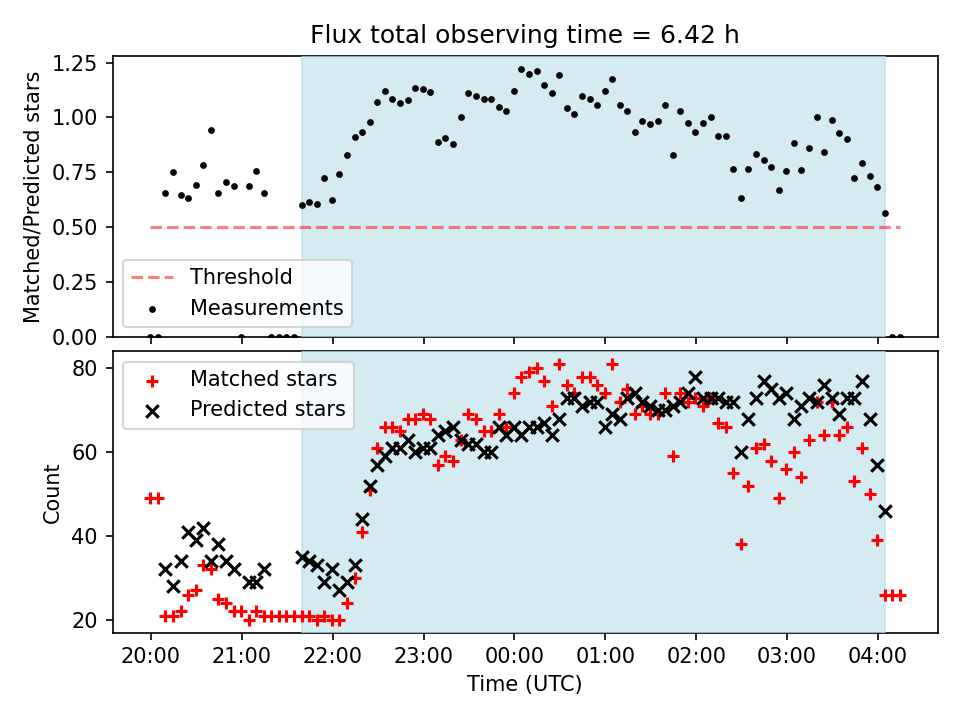 Flux total observing time = 6.42 h

Matched/Predicted stars

1.25
1.00
0.75
0.50
0.25
0.00

Threshold
Measurements

Count

80
60
40
20

Matched stars
Predicted stars

20:00 21:00 22:00 23:00 00:00 01:00 02:00 03:00 04:00

Time (UTC)